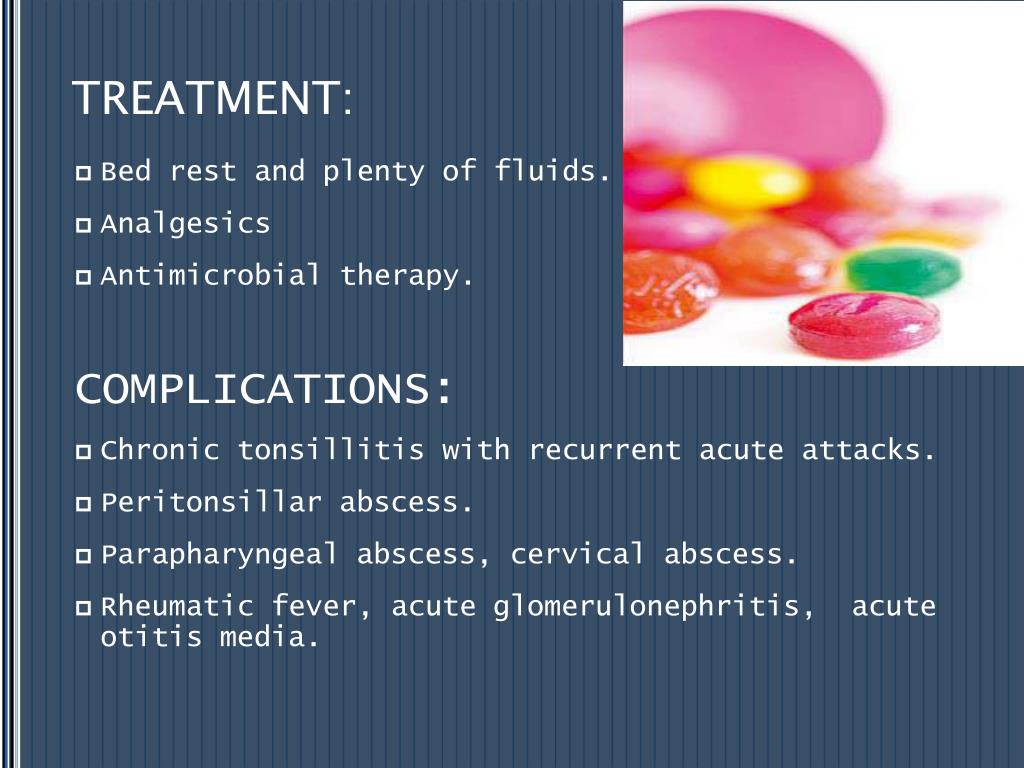 TREATMENT:

Bed rest and plenty of fluids.

Analgesics

Antimicrobial therapy.

COMPLICATIONS:

Chronic tonsillitis with recurrent acute attacks.

Peritonsillar abscess.

Parapharyngeal abscess, cervical abscess.

Rheumatic fever, acute glomerulonephritis, acute otitis media.